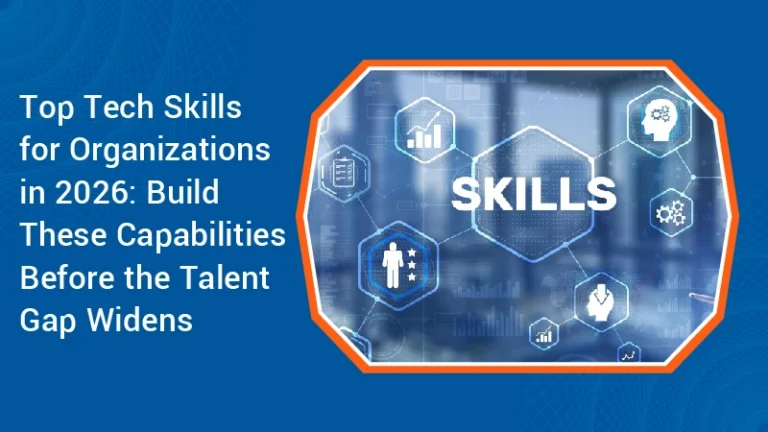 Top Tech Skills for Organizations in 2026: Build These Capabilities Before the Talent Gap Widens

SKILLS